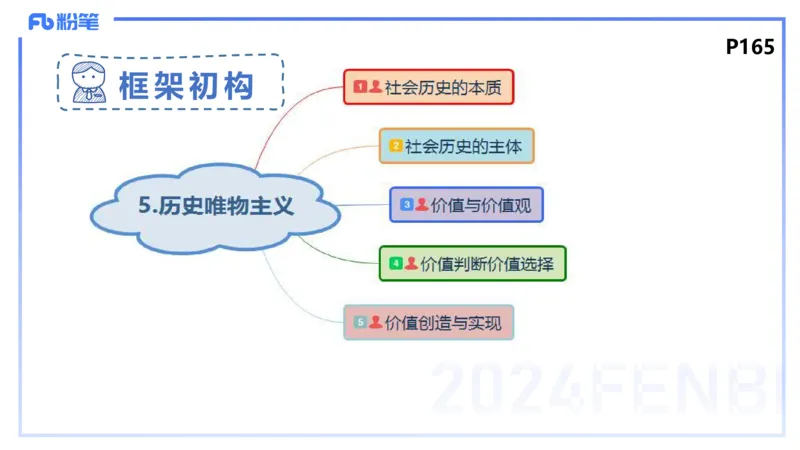 Fb 粉笔

P165

框架初构

5.历史唯物主义

1 社会历史的本质

2 社会历史的主体

3 价值与价值观

4 价值判断价值选择

5 价值创造与实现

2024FENBI